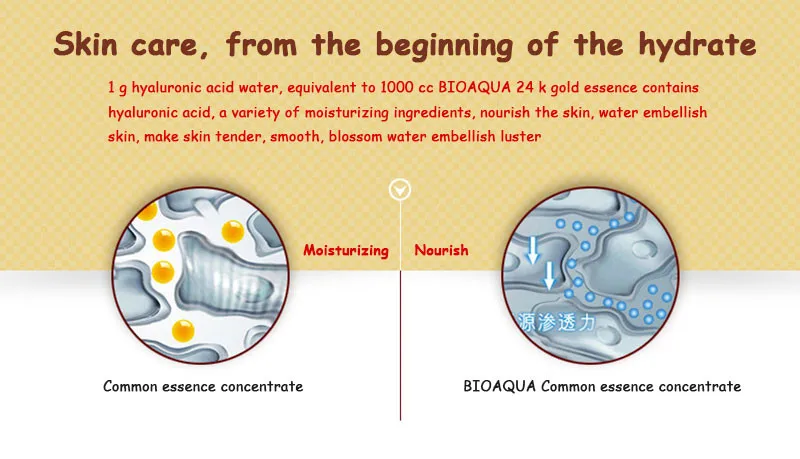 Skin care, from the beginning of the hydrate

1 g hyaluronic acid water, equivalent to 1000 cc BIOAQUA 24 k gold essence contains hyaluronic acid, a variety of moisturizing ingredients, nourish the skin, water embellish skin, make skin tender, smooth, blossom water embellish luster

Moisturizing

Nourish

源渗透力

Common essence concentrate

BIOAQUA Common essence concentrate